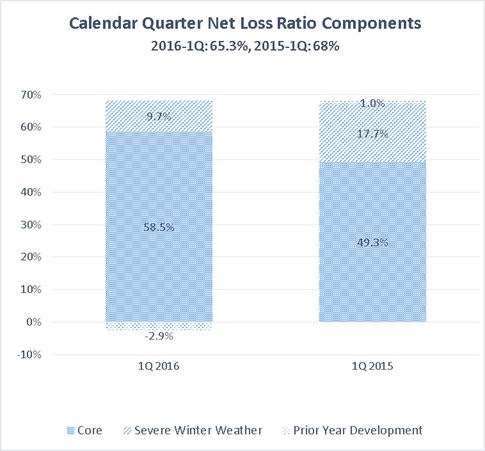 Calendar Quarter Net Loss Ratio Components
2016-1Q: 65.3%, 2015-1Q: 68%

70%
60%
50%
40%
30%
20%
10%
0%
-10%

9.7%
58.5%
-2.9%

1.0%
17.7%
49.3%

1Q 2016
1Q 2015

Core
Severe Winter Weather
Prior Year Development